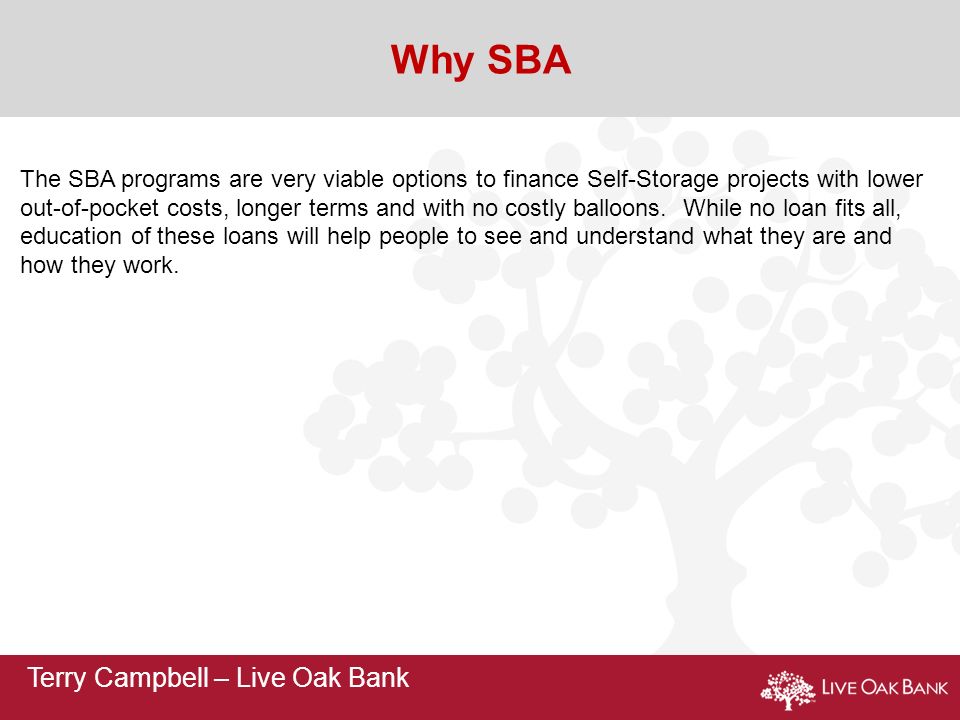 Why SBA

The SBA programs are very viable options to finance Self-Storage projects with lower out-of-pocket costs, longer terms and with no costly balloons. While no loan fits all, education of these loans will help people to see and understand what they are and how they work.

Terry Campbell – Live Oak Bank

LIVE OAK BANK